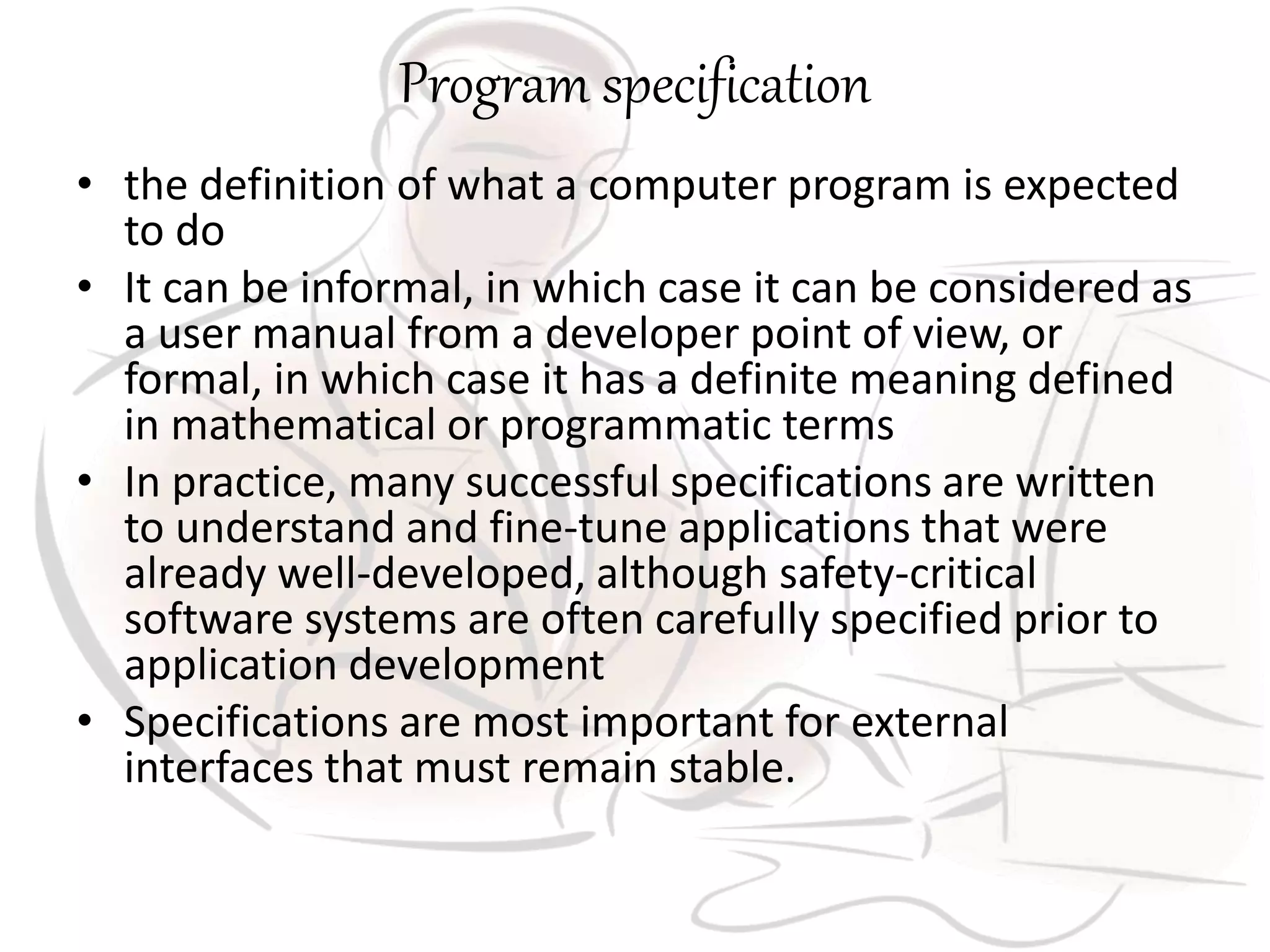 Program specification

• the definition of what a computer program is expected to do

• It can be informal, in which case it can be considered as a user manual from a developer point of view, or formal, in which case it has a definite meaning defined in mathematical or programmatic terms

• In practice, many successful specifications are written to understand and fine-tune applications that were already well-developed, although safety-critical software systems are often carefully specified prior to application development

• Specifications are most important for external interfaces that must remain stable.